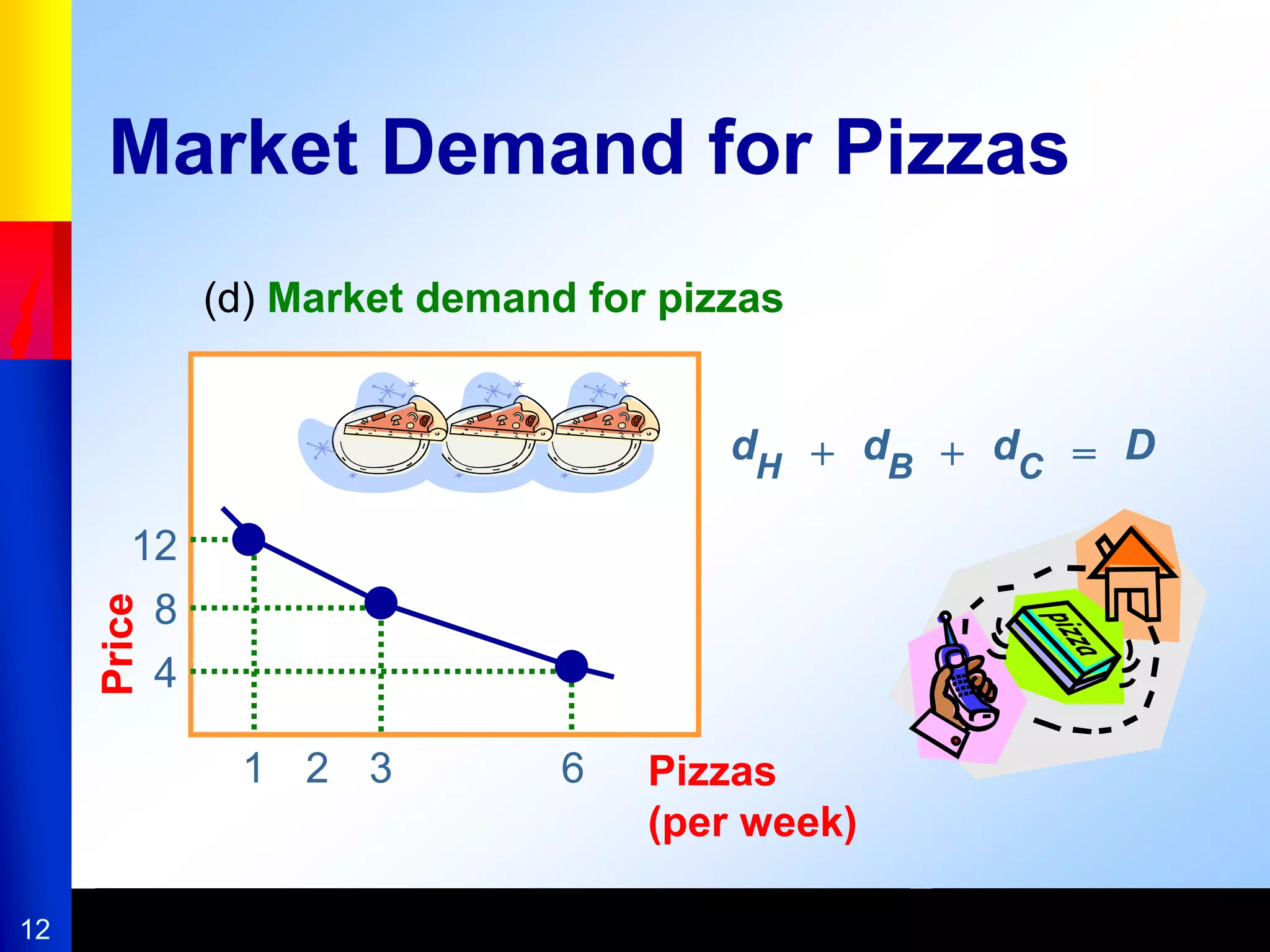 Market Demand for Pizzas

(d) Market demand for pizzas

$d_H + d_B + d_C = D$

Price

12
8
4

1 2 3 6

Pizzas
(per week)

pizza

12